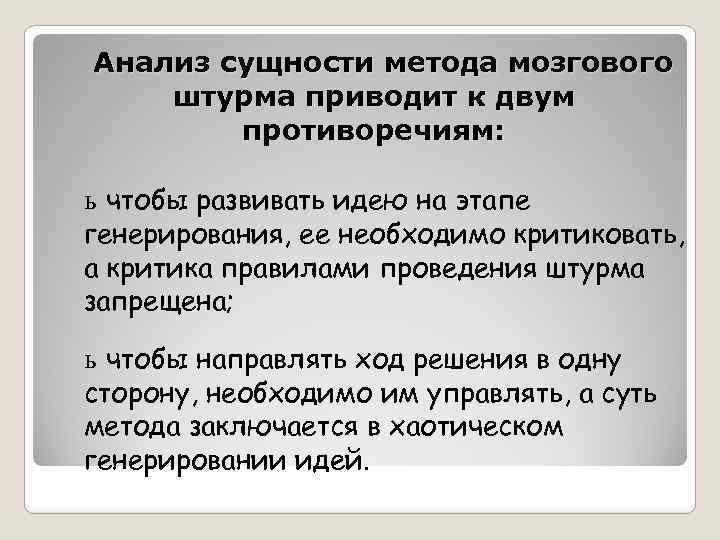 Анализ сущности метода мозгового штурма приводит к двум противоречиям:

ь чтобы развивать идею на этапе генерирования, ее необходимо критиковать, а критика правилами проведения штурма запрещена;

ь чтобы направлять ход решения в одну сторону, необходимо им управлять, а суть метода заключается в хаотическом генерировании идей.